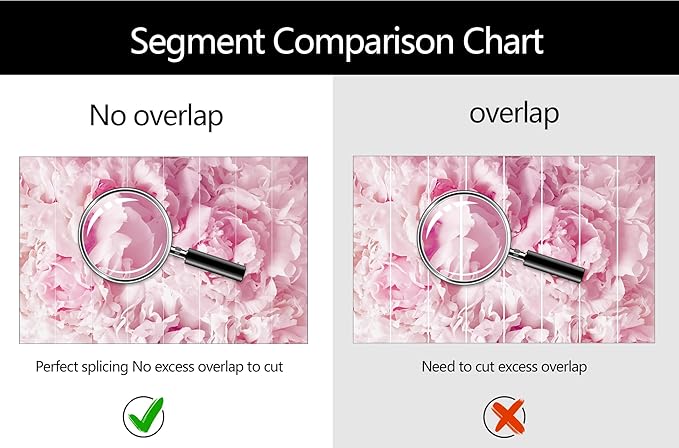 Segment Comparison Chart

No overlap

Perfect splicing No excess overlap to cut

overlap

Need to cut excess overlap